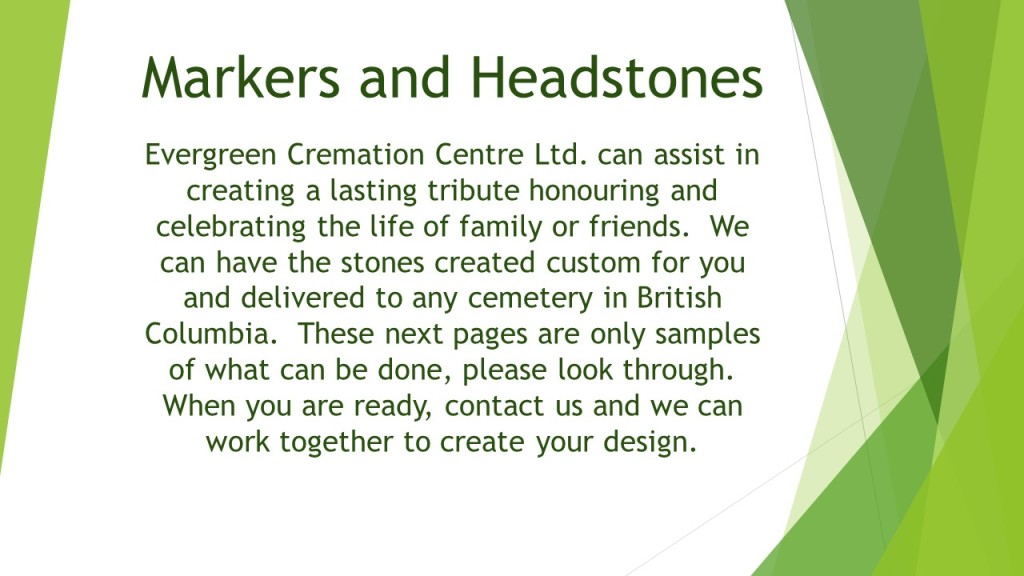 Markers and Headstones

Evergreen Cremation Centre Ltd. can assist in creating a lasting tribute honouring and celebrating the life of family or friends.  We can have the stones created custom for you and delivered to any cemetery in British Columbia.  These next pages are only samples of what can be done, please look through. When you are ready, contact us and we can work together to create your design.